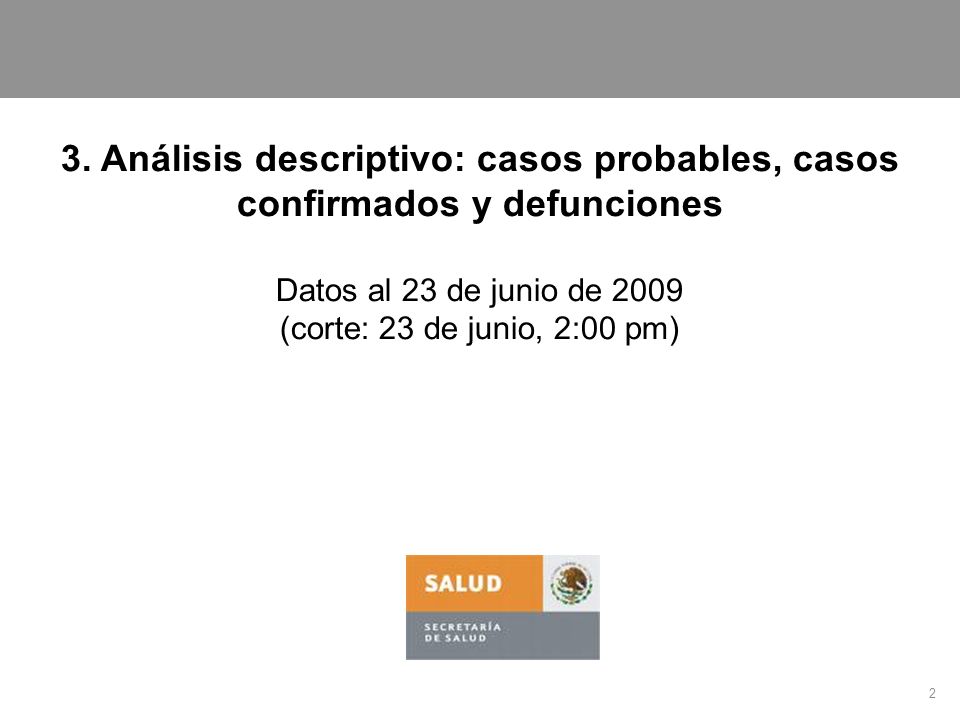 3. Análisis descriptivo: casos probables, casos confirmados y defunciones

Datos al 23 de junio de 2009
(corte: 23 de junio, 2:00 pm)

SALUD

SECRETARÍA
DE SALUD

2